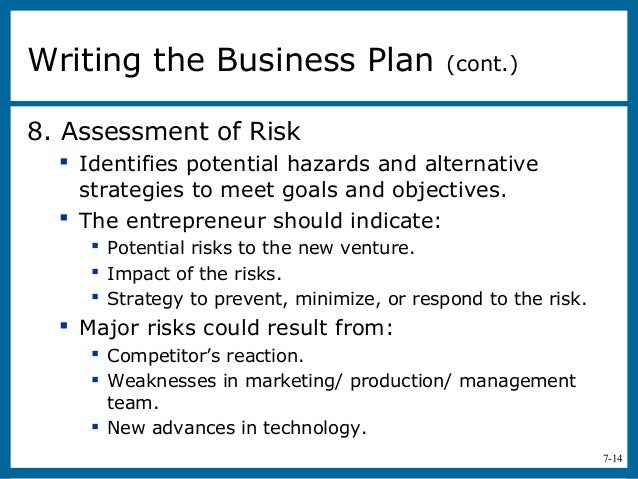 Writing the Business Plan (cont.)

8. Assessment of Risk

- Identifies potential hazards and alternative strategies to meet goals and objectives.
- The entrepreneur should indicate:
  - Potential risks to the new venture.
  - Impact of the risks.
  - Strategy to prevent, minimize, or respond to the risk.
- Major risks could result from:
  - Competitor's reaction.
  - Weaknesses in marketing/ production/ management team.
  - New advances in technology.

7-14